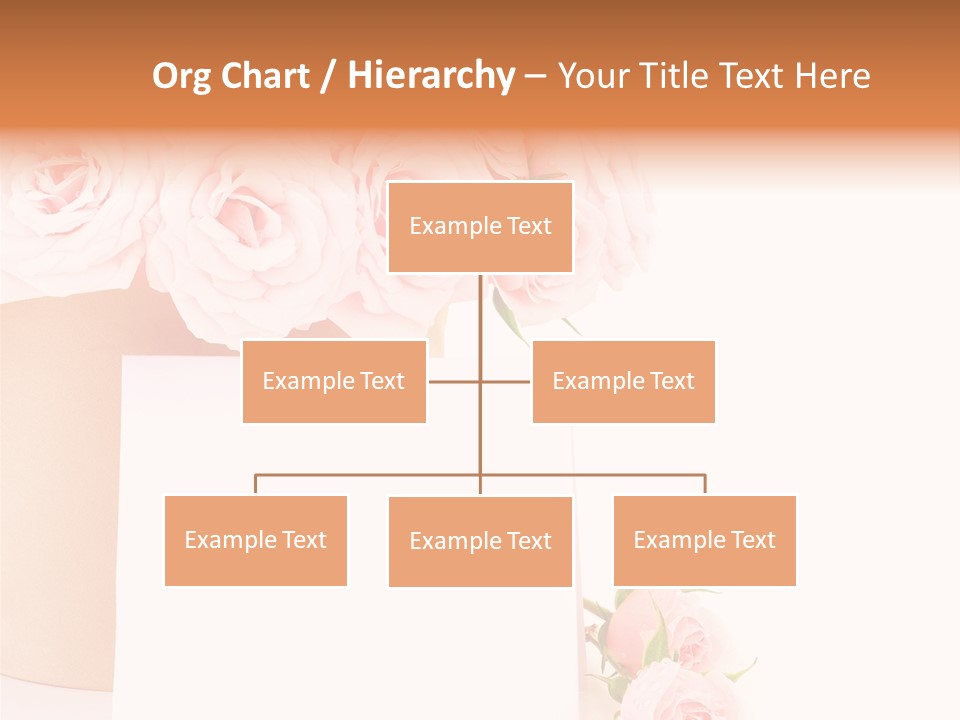 Org Chart / Hierarchy – Your Title Text Here

Example Text

Example Text

Example Text

Example Text

Example Text

Example Text